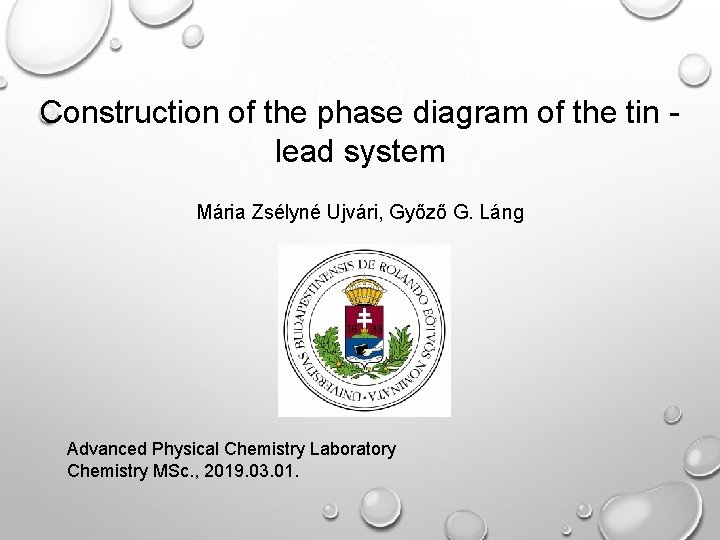 Construction of the phase diagram of the tin - lead system

Mária Zsélyné Ujvári, Győző G. Láng

UNIVERSITAS BUDAPESTINENSIS DE ROLANDO EÖTVÖS NOMINATA

16 35

Advanced Physical Chemistry Laboratory
Chemistry MSc., 2019.03.01.